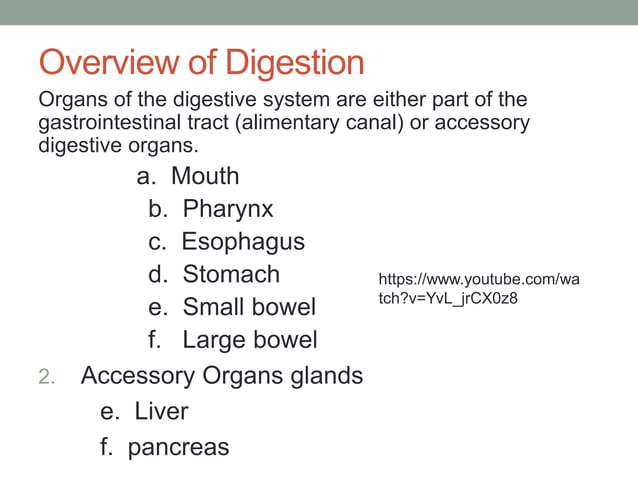 Overview of Digestion

Organs of the digestive system are either part of the gastrointestinal tract (alimentary canal) or accessory digestive organs.

a. Mouth
b. Pharynx
c. Esophagus
d. Stomach
e. Small bowel
f. Large bowel

https://www.youtube.com/watch?v=YvL_jrCX0z8

2. Accessory Organs glands
e. Liver
f. pancreas